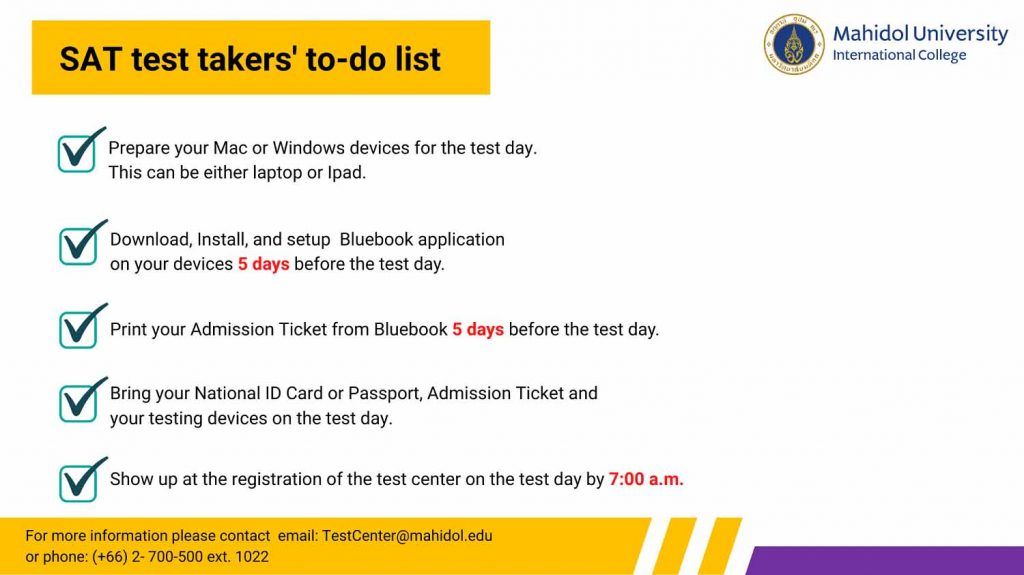 SAT test takers' to-do list

Mahidol University
International College

Prepare your Mac or Windows devices for the test day. This can be either laptop or Ipad.

Download, Install, and setup Bluebook application on your devices 5 days before the test day.

Print your Admission Ticket from Bluebook 5 days before the test day.

Bring your National ID Card or Passport, Admission Ticket and your testing devices on the test day.

Show up at the registration of the test center on the test day by 7:00 a.m.

For more information please contact email: TestCenter@mahidol.edu
or phone: (+66) 2- 700-500 ext. 1022